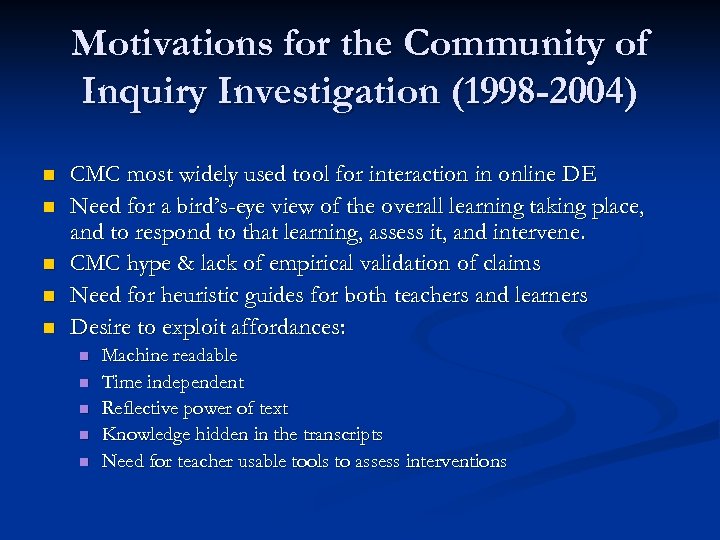 Motivations for the Community of Inquiry Investigation (1998-2004)

- CMC most widely used tool for interaction in online DE
- Need for a bird's-eye view of the overall learning taking place, and to respond to that learning, assess it, and intervene.
- CMC hype & lack of empirical validation of claims
- Need for heuristic guides for both teachers and learners
- Desire to exploit affordances:
  - Machine readable
  - Time independent
  - Reflective power of text
  - Knowledge hidden in the transcripts
  - Need for teacher usable tools to assess interventions